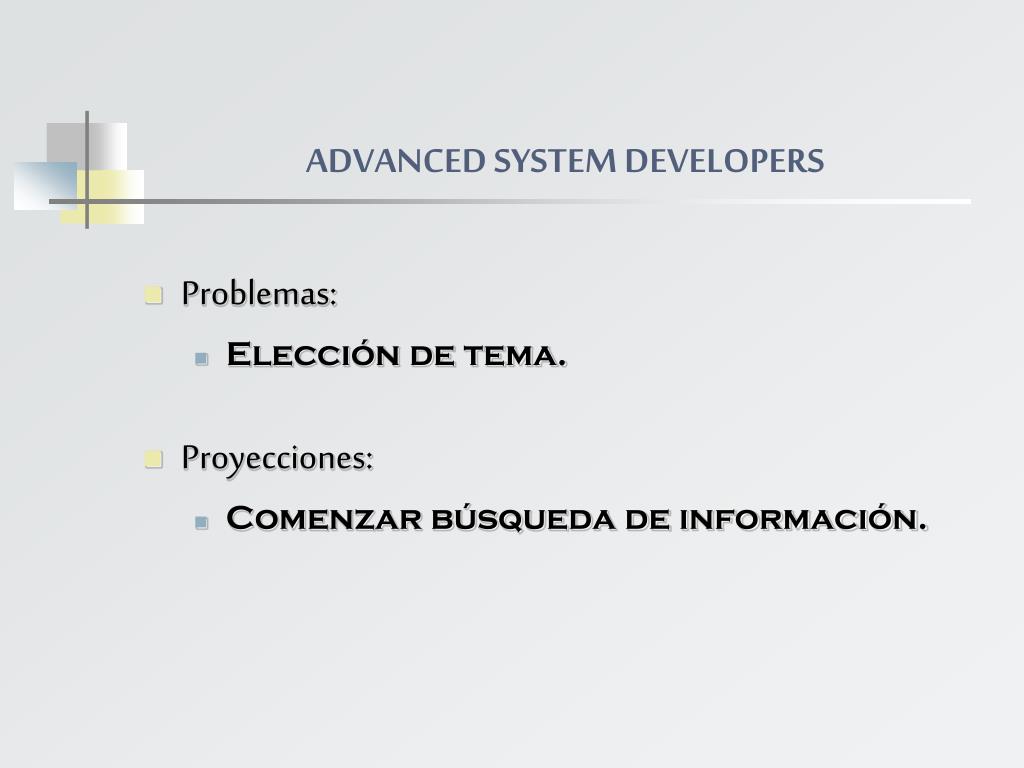 ADVANCED SYSTEM DEVELOPERS

Problemas:

Elección de tema.

Proyecciones:

Comenzar búsqueda de información.